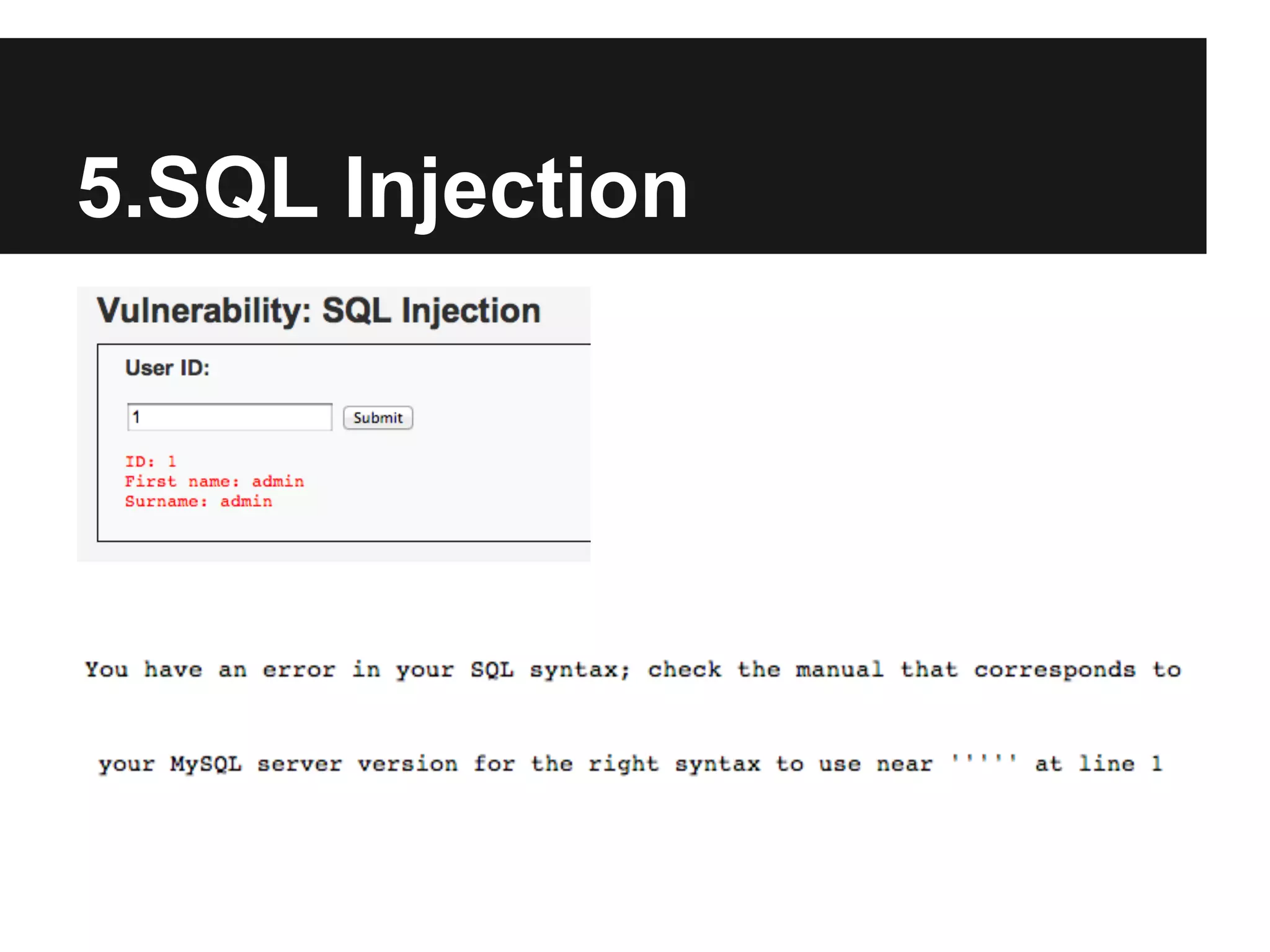 5.SQL Injection

Vulnerability: SQL Injection

User ID:

1

Submit

ID: 1
First name: admin
Surname: admin

You have an error in your SQL syntax; check the manual that corresponds to

your MySQL server version for the right syntax to use near ''''' at line 1